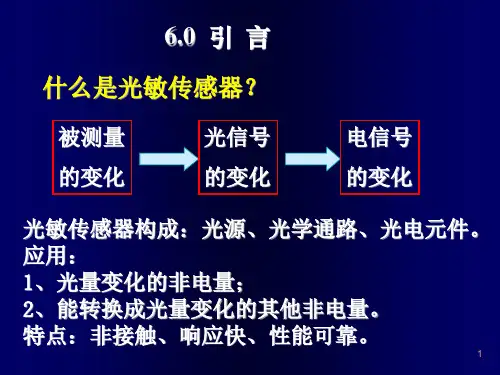 6.0 引 言

什么是光敏传感器？

被测量的变化

光信号的变化

电信号的变化

光敏传感器构成：光源、光学通路、光电元件。
应用：
1、光量变化的非电量；
2、能转换成光量变化的其他非电量。
特点：非接触、响应快、性能可靠。

1